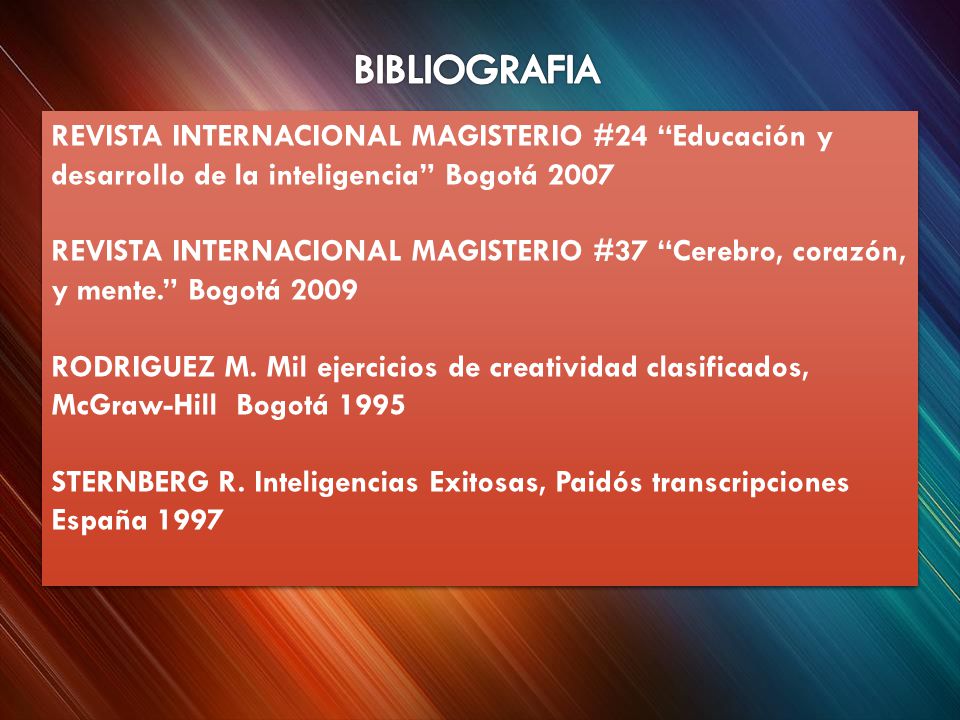 BIBLIOGRAFIA

REVISTA INTERNACIONAL MAGISTERIO #24 “Educación y desarrollo de la inteligencia” Bogotá 2007

REVISTA INTERNACIONAL MAGISTERIO #37 “Cerebro, corazón, y mente.” Bogotá 2009

RODRIGUEZ M. Mil ejercicios de creatividad clasificados, McGraw-Hill Bogotá 1995

STERNBERG R. Inteligencias Exitosas, Paidós transcripciones España 1997